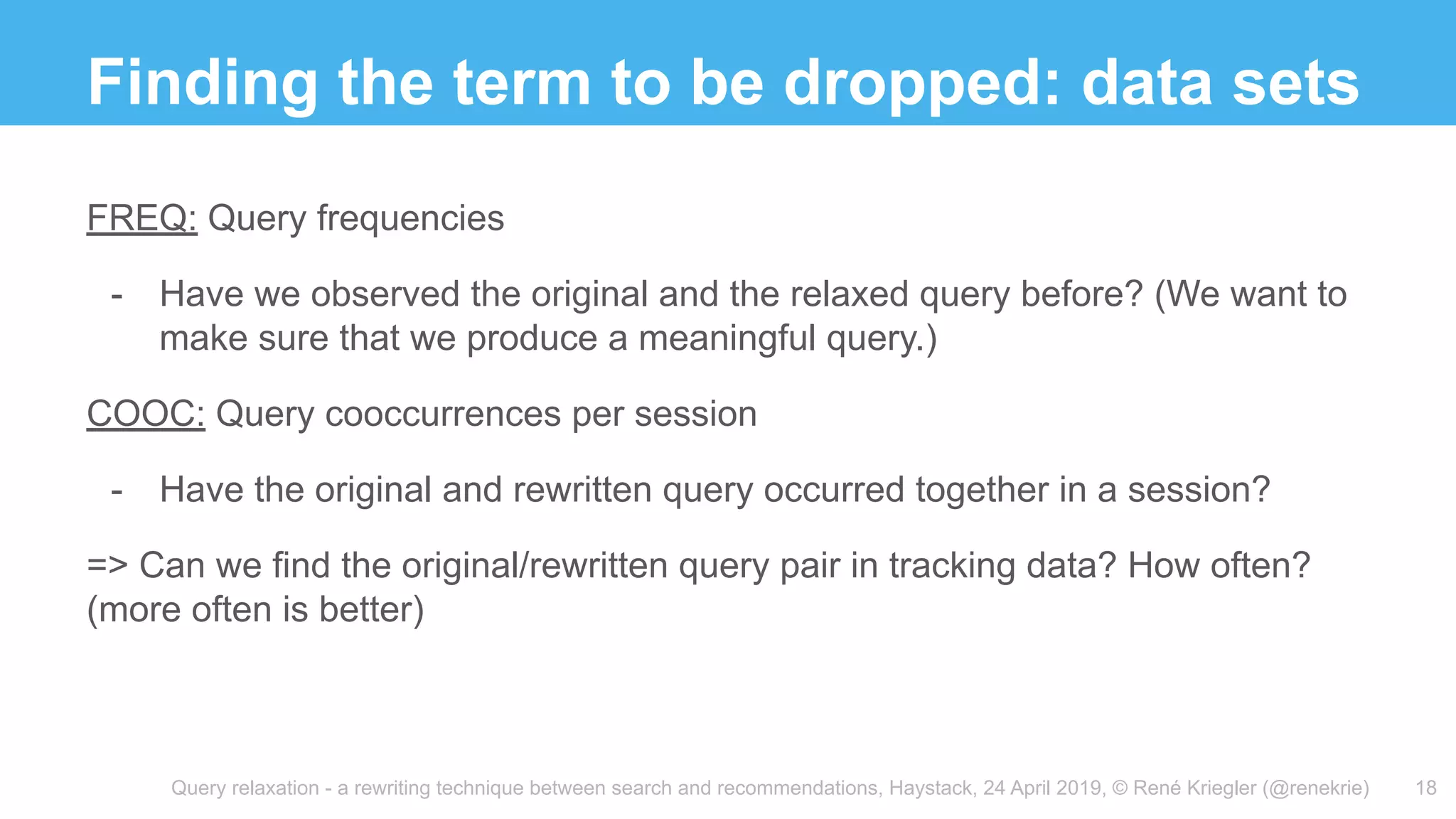 Finding the term to be dropped: data sets

FREQ: Query frequencies

- Have we observed the original and the relaxed query before? (We want to make sure that we produce a meaningful query.)

COOC: Query cooccurrences per session

- Have the original and rewritten query occurred together in a session?

=> Can we find the original/rewritten query pair in tracking data? How often? (more often is better)

Query relaxation - a rewriting technique between search and recommendations, Haystack, 24 April 2019, © René Kriegler (@renekrie) 18